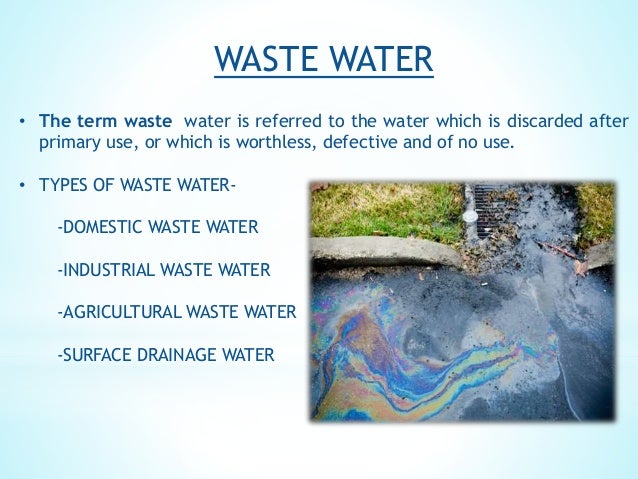 WASTE WATER

• The term waste water is referred to the water which is discarded after primary use, or which is worthless, defective and of no use.

• TYPES OF WASTE WATER-

-DOMESTIC WASTE WATER

-INDUSTRIAL WASTE WATER

-AGRICULTURAL WASTE WATER

-SURFACE DRAINAGE WATER